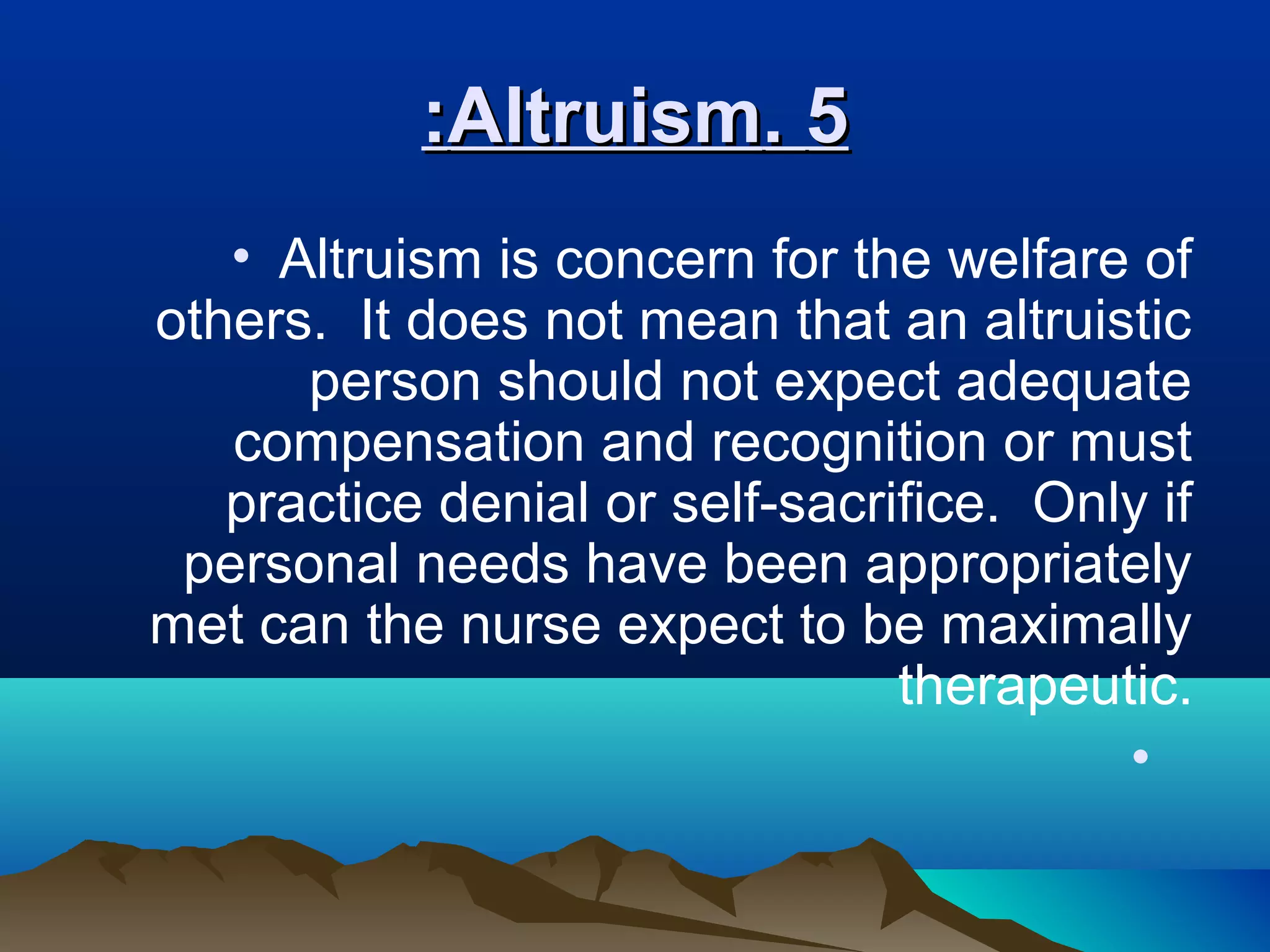 :Altruism. 5

• Altruism is concern for the welfare of others. It does not mean that an altruistic person should not expect adequate compensation and recognition or must practice denial or self-sacrifice. Only if personal needs have been appropriately met can the nurse expect to be maximally therapeutic.

•